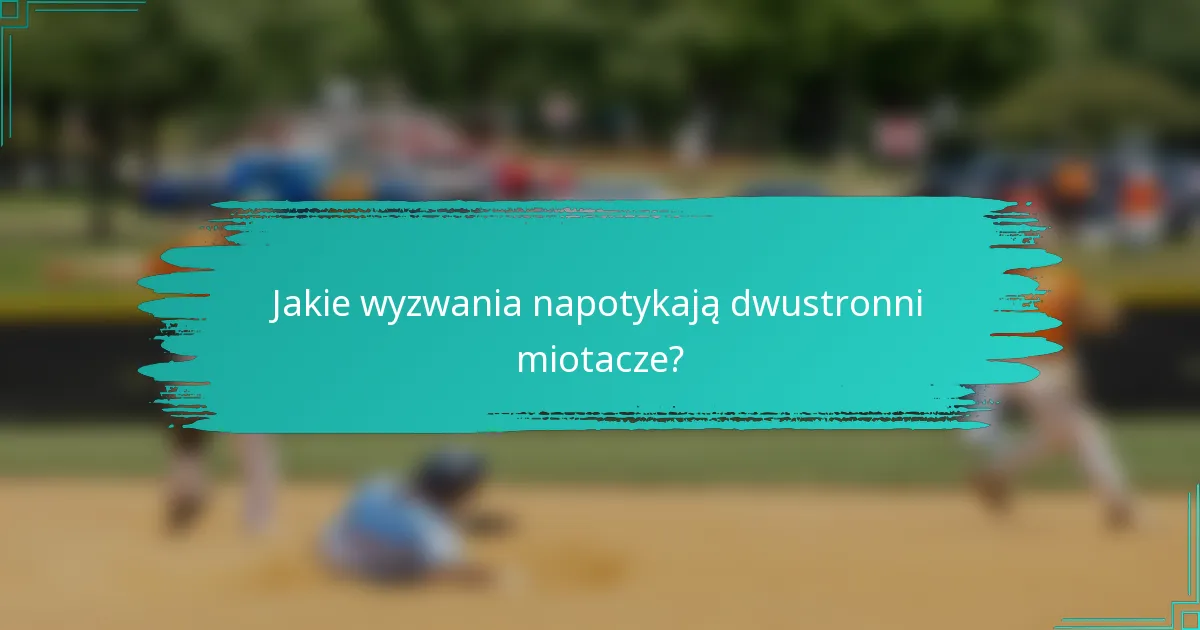 Jakie wyzwania napotykają dwustronni miotacze?